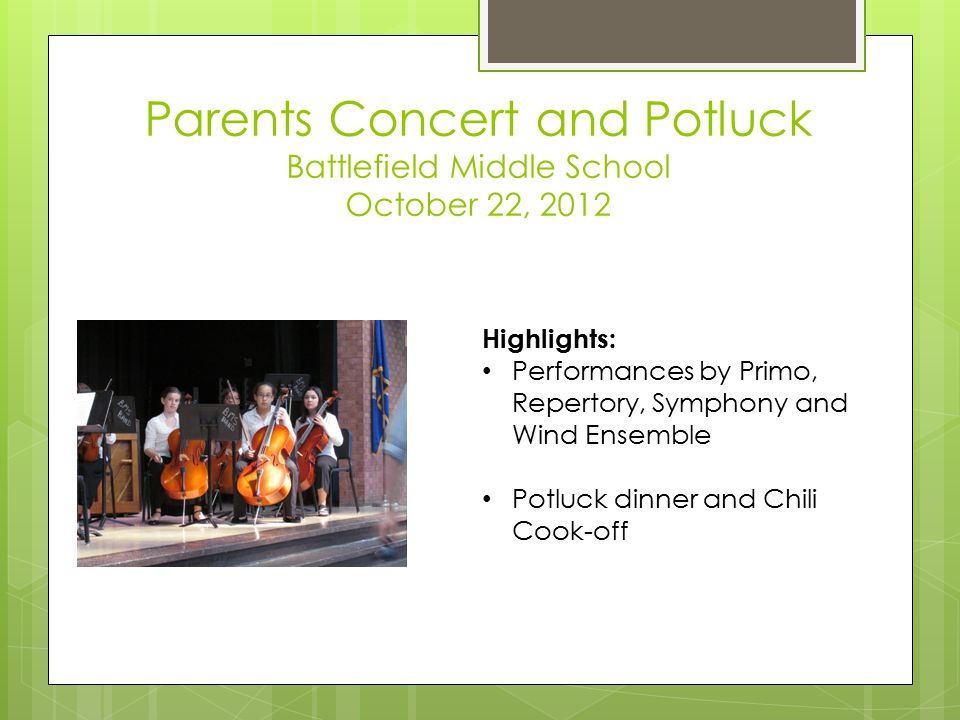 Parents Concert and Potluck
Battlefield Middle School
October 22, 2012

Highlights:
• Performances by Primo, Repertory, Symphony and Wind Ensemble

• Potluck dinner and Chili Cook-off